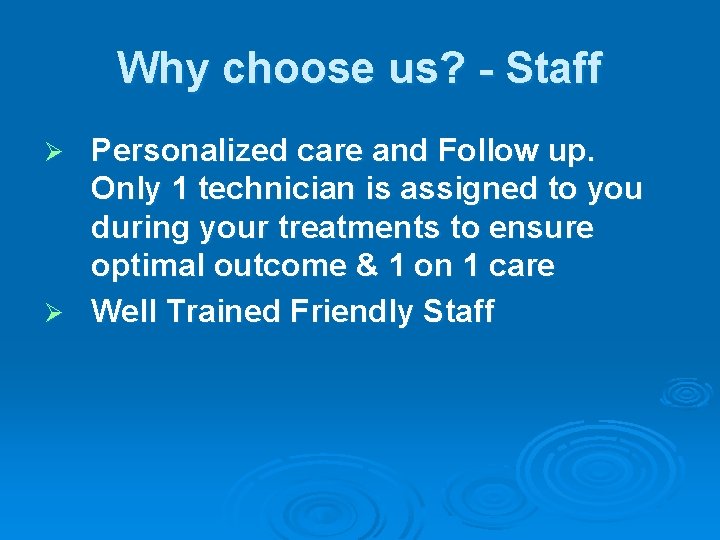 Why choose us? - Staff

➢ Personalized care and Follow up. Only 1 technician is assigned to you during your treatments to ensure optimal outcome & 1 on 1 care

➢ Well Trained Friendly Staff